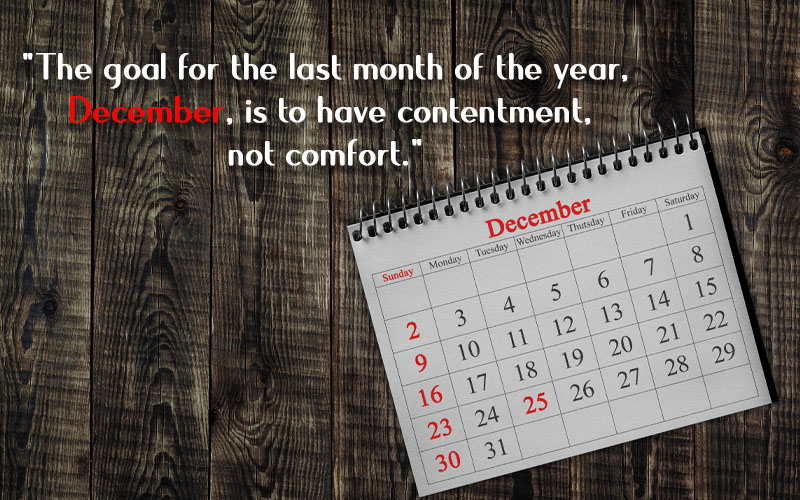 "The goal for the last month of the year, December, is to have contentment, not comfort."

December

| Sunday | Monday | Tuesday | Wednesday | Thutsday | Friday | Saturday |
|---|---|---|---|---|---|---|
| | | | | | | 1 |
| 2 | 3 | 4 | 5 | 6 | 7 | 8 |
| 9 | 10 | 11 | 12 | 13 | 14 | 15 |
| 16 | 17 | 18 | 19 | 20 | 21 | 22 |
| 23 | 24 | 25 | 26 | 27 | 28 | 29 |
| 30 | 31 | | | | | |